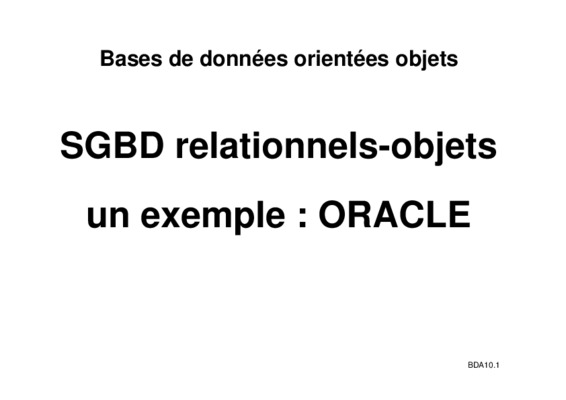 Bases de données orientées objets

SGBD relationnels-objets

un exemple : ORACLE

BDA10.1